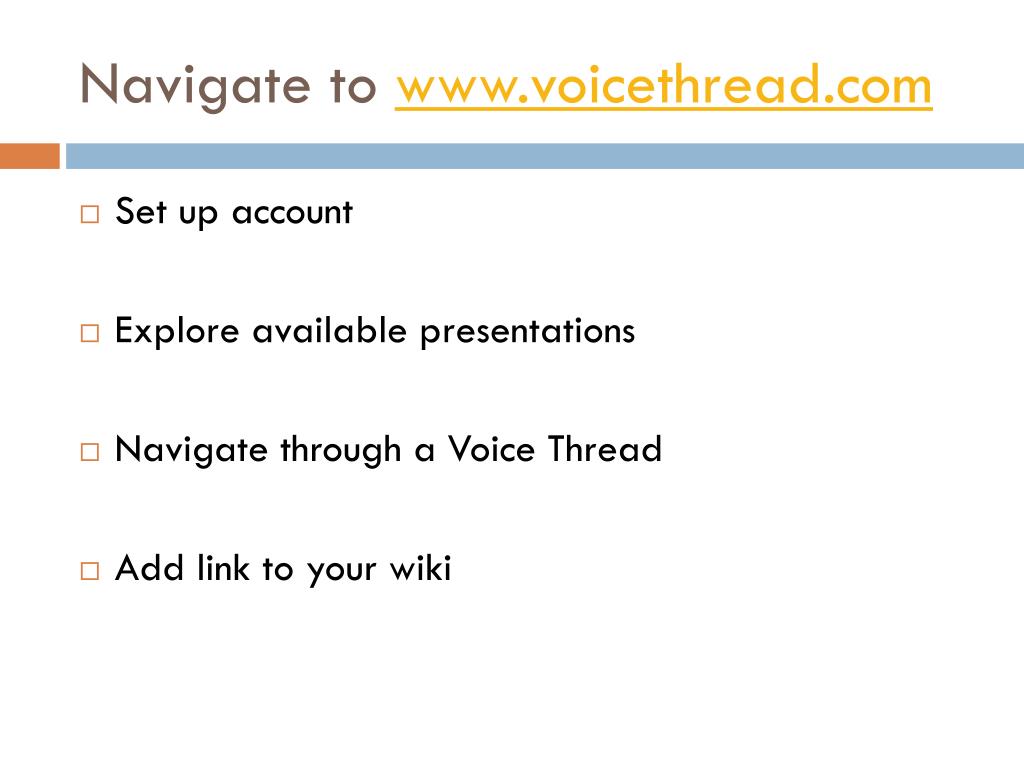 Navigate to www.voicethread.com

□ Set up account

□ Explore available presentations

□ Navigate through a Voice Thread

□ Add link to your wiki